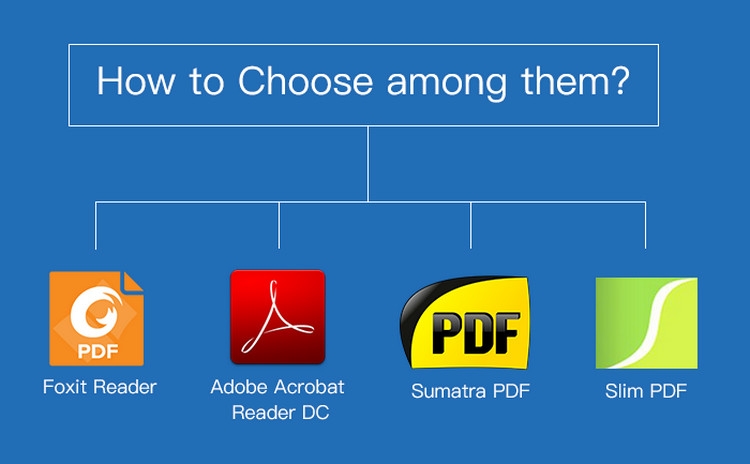 How to Choose among them?

PDF
Foxit Reader

Adobe Acrobat Reader DC

PDF
Sumatra PDF

Slim PDF